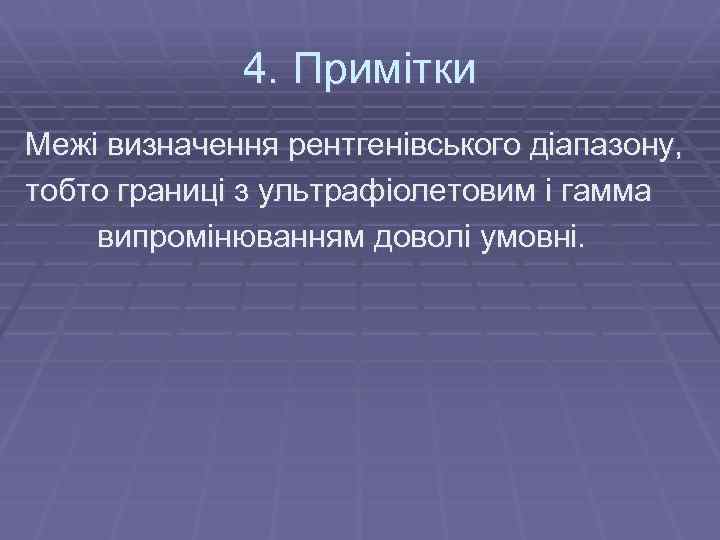 4. Примітки

Межі визначення рентгенівського діапазону, тобто границі з ультрафіолетовим і гамма випромінюванням доволі умовні.